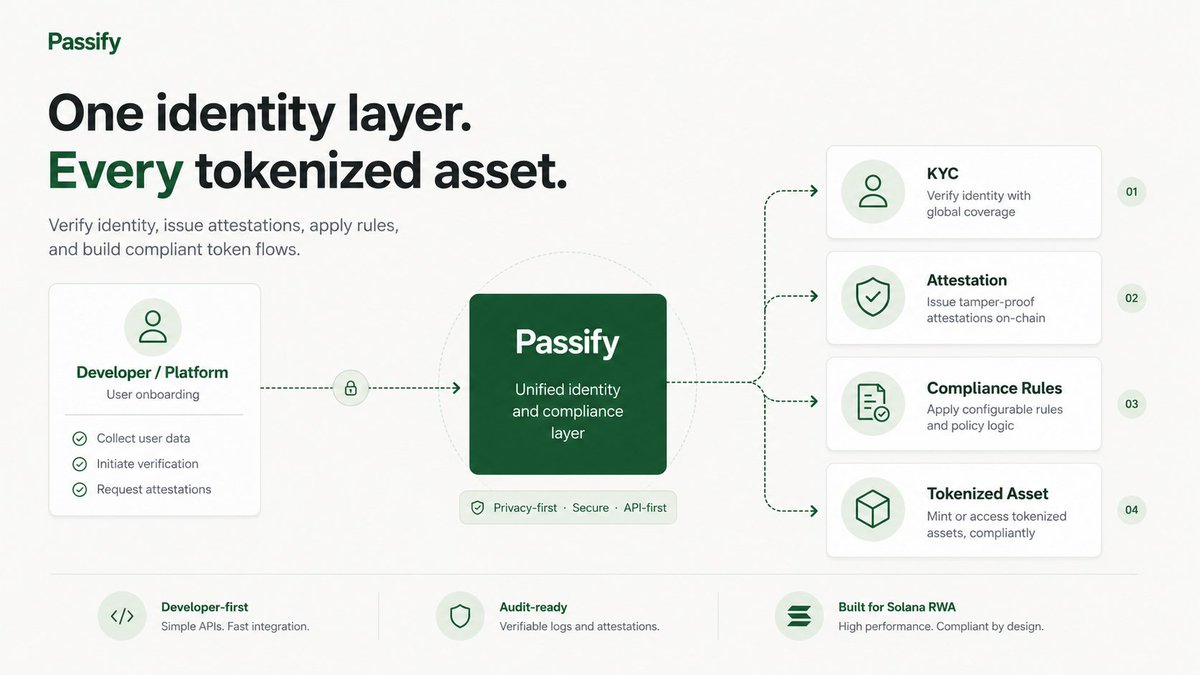 Passify

One identity layer.
Every tokenized asset.

Verify identity, issue attestations, apply rules, and build compliant token flows.

Developer / Platform
User onboarding

Collect user data
Initiate verification
Request attestations

Passify
Unified identity and compliance layer

Privacy-first · Secure · API-first

KYC
Verify identity with global coverage
01

Attestation
Issue tamper-proof attestations on-chain
02

Compliance Rules
Apply configurable rules and policy logic
03

Tokenized Asset
Mint or access tokenized assets, compliantly
04

Developer-first
Simple APIs. Fast integration.

Audit-ready
Verifiable logs and attestations.

Built for Solana RWA
High performance. Compliant by design.